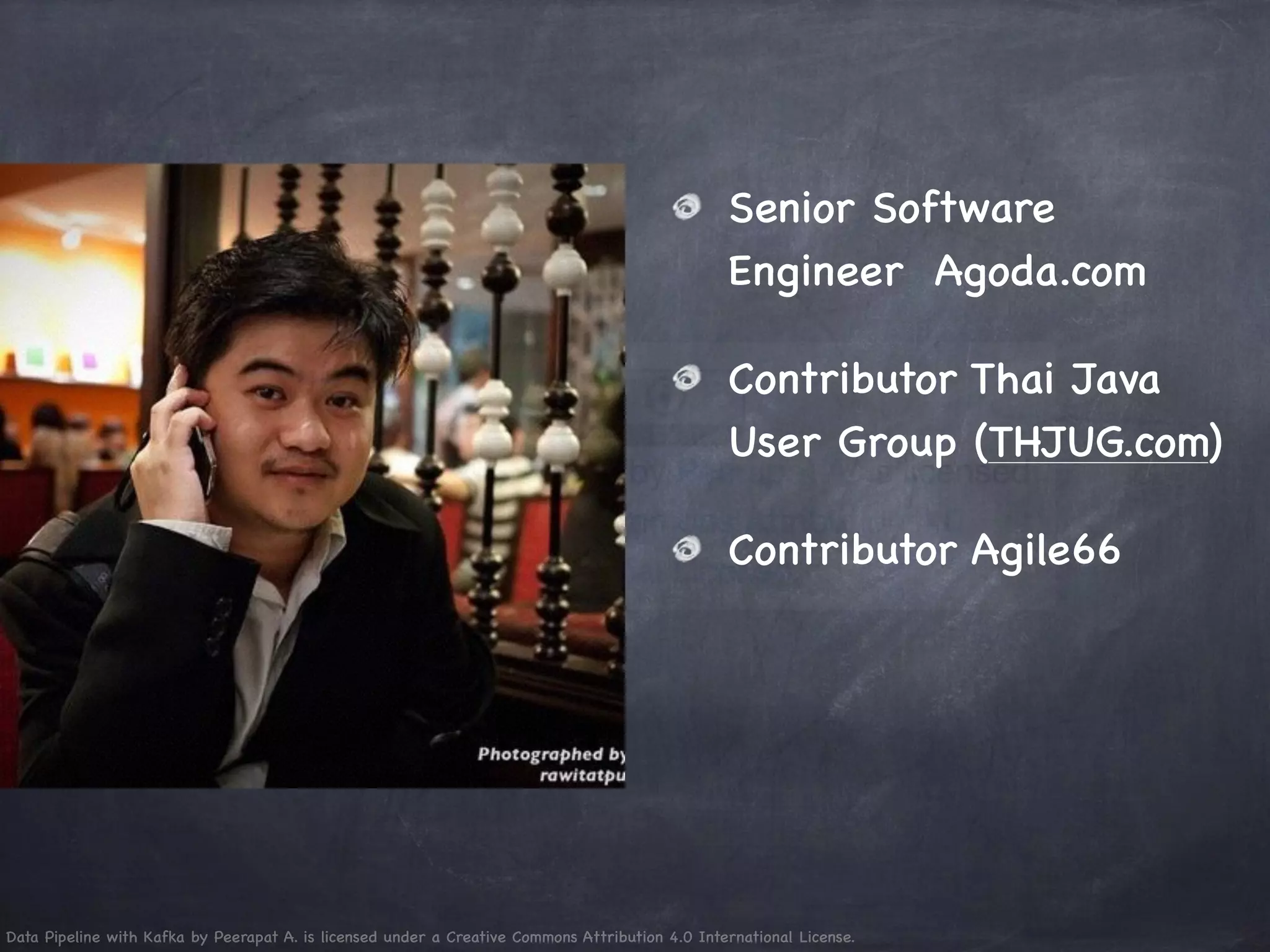 Photographed by
rawitatpu

Senior Software Engineer Agoda.com

Contributor Thai Java User Group (THJUG.com)

Contributor Agile66

Data Pipeline with Kafka by Peerapat A. is licensed under a Creative Commons Attribution 4.0 International License.